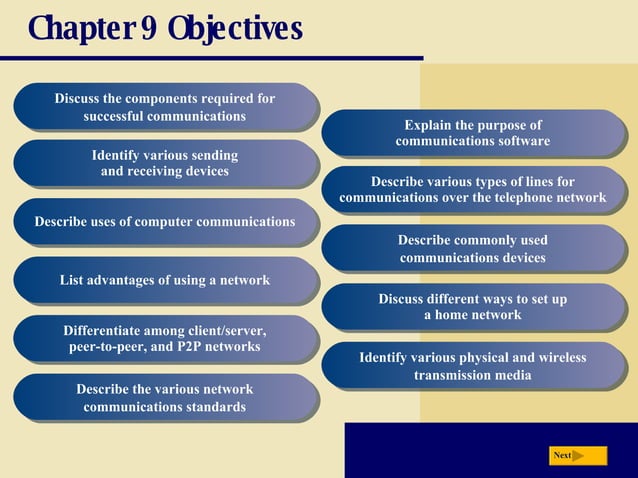 Chapter 9 Objectives

Discuss the components required for successful communications

Identify various sending and receiving devices

Describe uses of computer communications

List advantages of using a network

Differentiate among client/server, peer-to-peer, and P2P networks

Describe the various network communications standards

Explain the purpose of communications software

Describe various types of lines for communications over the telephone network

Describe commonly used communications devices

Discuss different ways to set up a home network

Identify various physical and wireless transmission media

Next